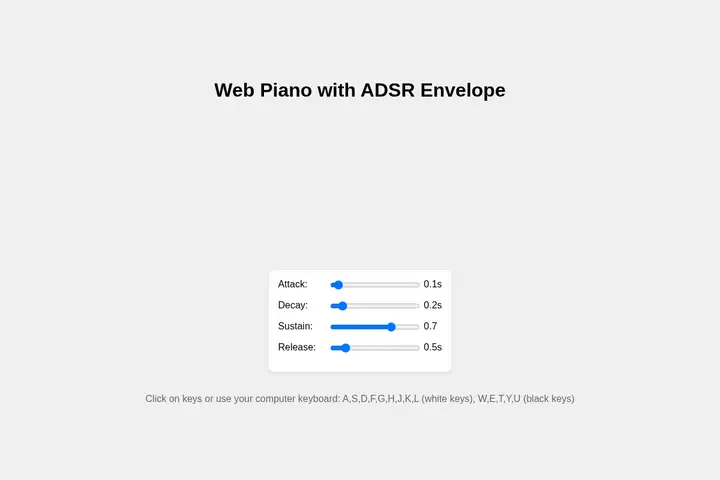 Web Piano with ADSR Envelope

Attack: 0.1s
Decay: 0.2s
Sustain: 0.7
Release: 0.5s

Click on keys or use your computer keyboard: A,S,D,F,G,H,J,K,L (white keys), W,E,T,Y,U (black keys)